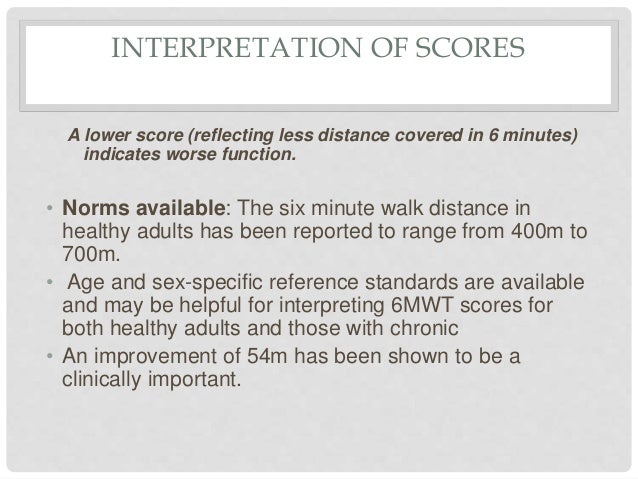 INTERPRETATION OF SCORES

A lower score (reflecting less distance covered in 6 minutes) indicates worse function.

• Norms available: The six minute walk distance in healthy adults has been reported to range from 400m to 700m.
• Age and sex-specific reference standards are available and may be helpful for interpreting 6MWT scores for both healthy adults and those with chronic
• An improvement of 54m has been shown to be a clinically important.